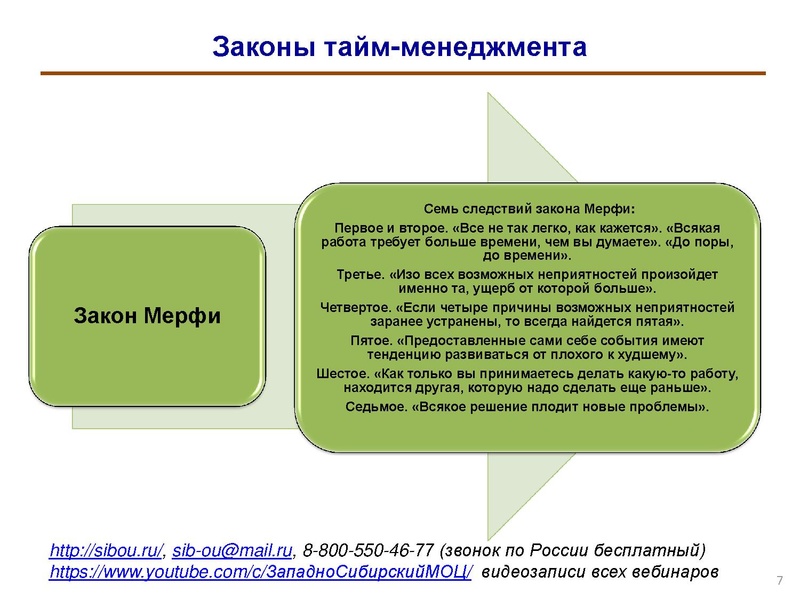 Законы тайм-менеджмента

Закон Мерфи

Семь следствий закона Мерфи:

Первое и второе. «Все не так легко, как кажется». «Всякая работа требует больше времени, чем вы думаете». «До поры, до времени».

Третье. «Изо всех возможных неприятностей произойдет именно та, ущерб от которой больше».

Четвертое. «Если четыре причины возможных неприятностей заранее устранены, то всегда найдется пятая».

Пятое. «Предоставленные сами себе события имеют тенденцию развиваться от плохого к худшему».

Шестое. «Как только вы принимаетесь делать какую-то работу, находится другая, которую надо сделать еще раньше».

Седьмое. «Всякое решение плодит новые проблемы».

http://sibou.ru/, sib-ou@mail.ru, 8-800-550-46-77 (звонок по России бесплатный)
https://www.youtube.com/c/ЗападноСибирскийМОЦ/ видеозаписи всех вебинаров

7